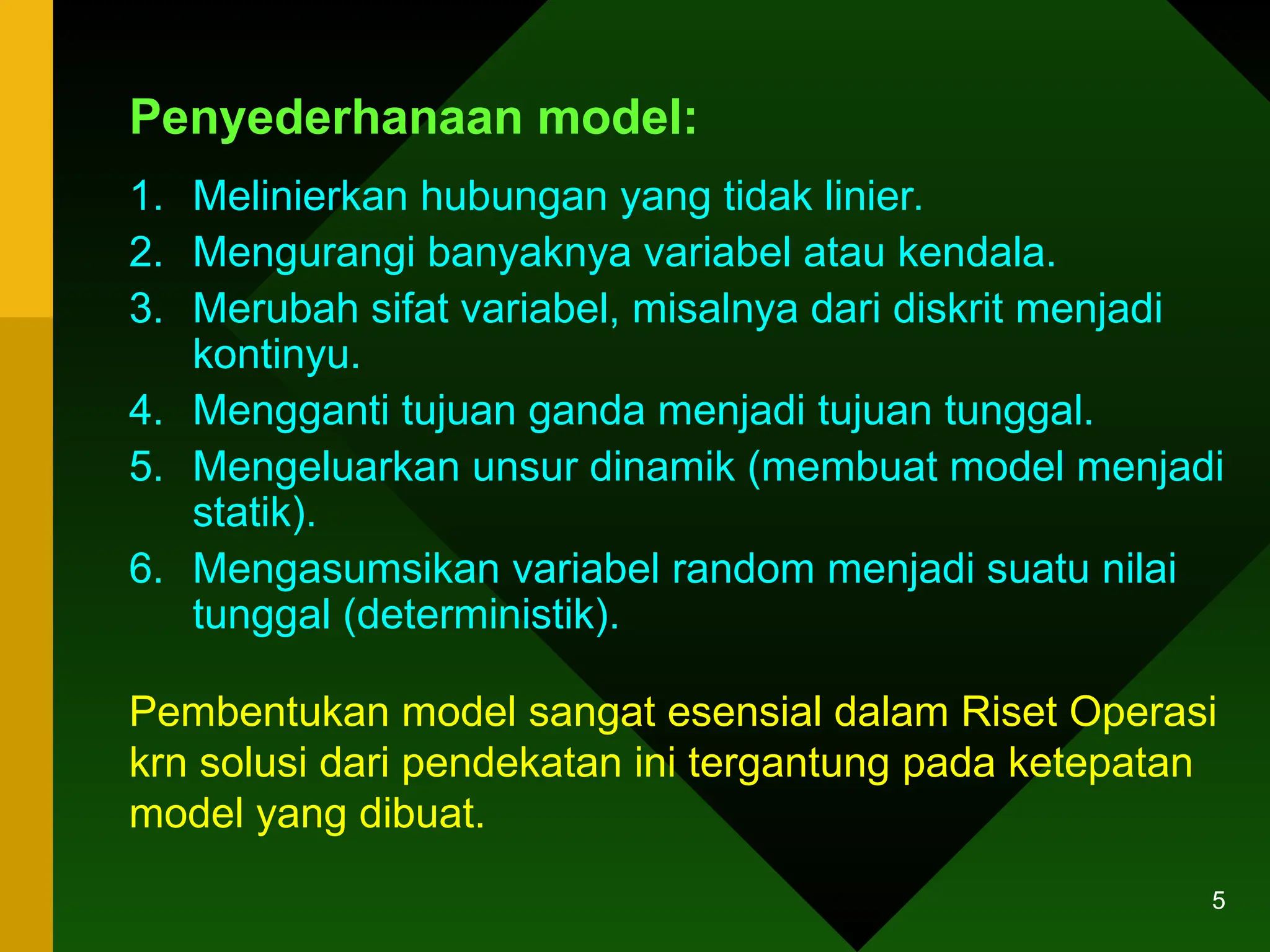 Penyederhanaan model:

1. Melinierkan hubungan yang tidak linier.
2. Mengurangi banyaknya variabel atau kendala.
3. Merubah sifat variabel, misalnya dari diskrit menjadi kontinyu.
4. Mengganti tujuan ganda menjadi tujuan tunggal.
5. Mengeluarkan unsur dinamik (membuat model menjadi statik).
6. Mengasumsikan variabel random menjadi suatu nilai tunggal (deterministik).

Pembentukan model sangat esensial dalam Riset Operasi krn solusi dari pendekatan ini tergantung pada ketepatan model yang dibuat.

5